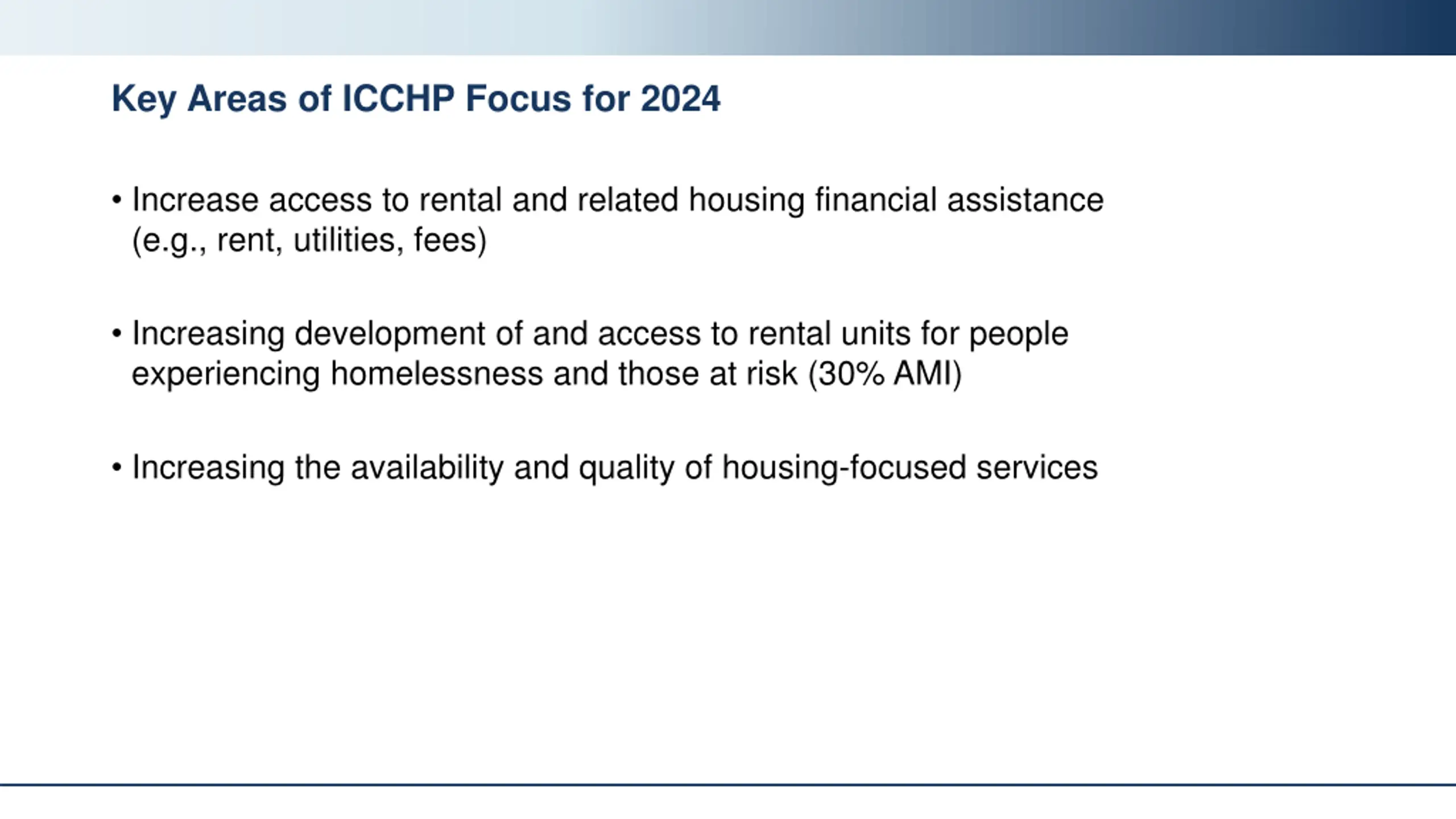 Key Areas of ICCHP Focus for 2024

• Increase access to rental and related housing financial assistance (e.g., rent, utilities, fees)

• Increasing development of and access to rental units for people experiencing homelessness and those at risk (30% AMI)

• Increasing the availability and quality of housing-focused services